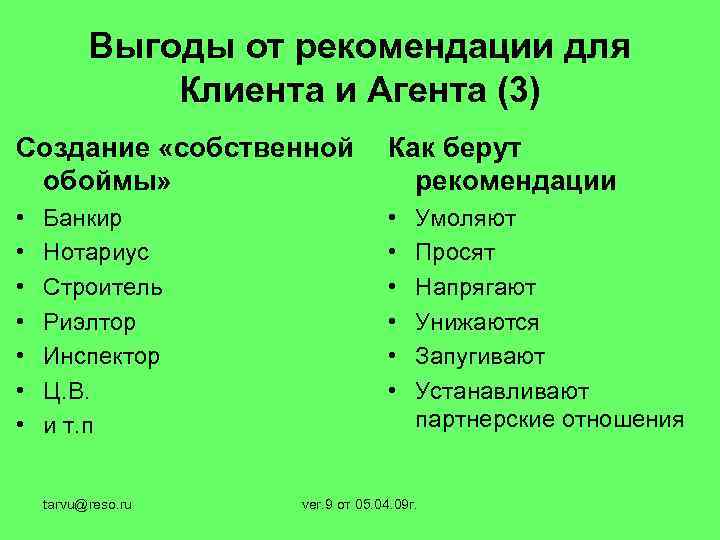 Выгоды от рекомендации для Клиента и Агента (3)

Создание «собственной обоймы»

• Банкир
• Нотариус
• Строитель
• Риэлтор
• Инспектор
• Ц.В.
• и т.п

Как берут рекомендации

• Умоляют
• Просят
• Напрягают
• Унижаются
• Запугивают
• Устанавливают партнерские отношения

tarvu@reso.ru

ver.9 от 05.04.09г.